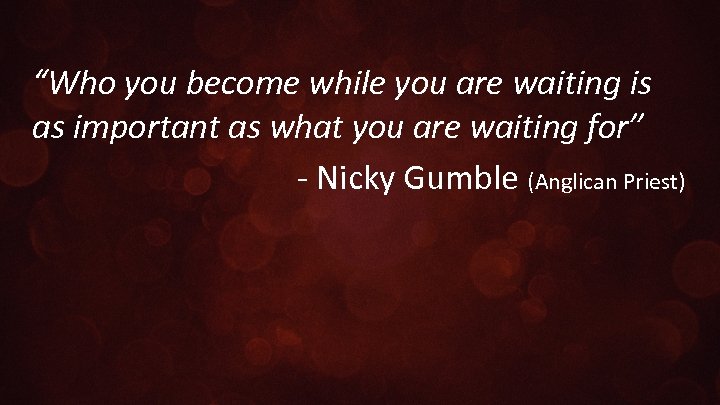 “Who you become while you are waiting is as important as what you are waiting for”

- Nicky Gumble (Anglican Priest)